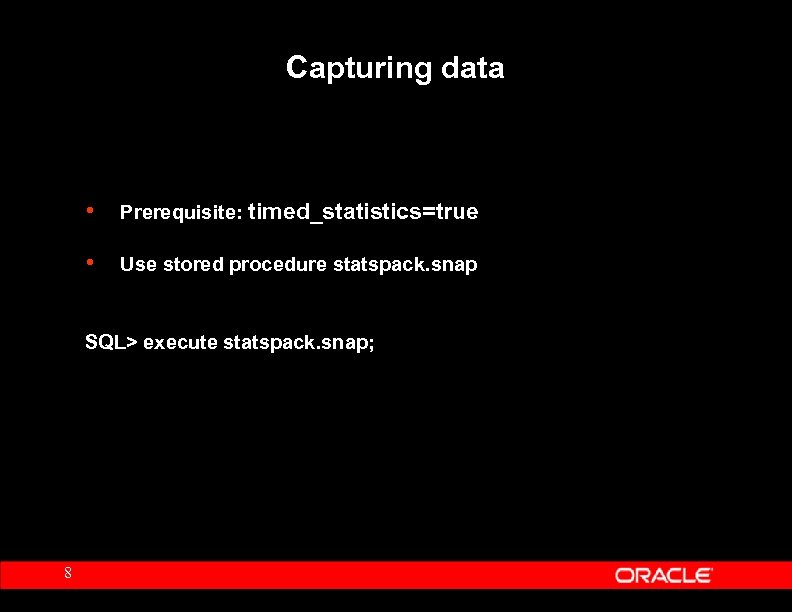 Capturing data

• Prerequisite: timed_statistics=true

• Use stored procedure statspack.snap

SQL> execute statspack.snap;

8

ORACLE